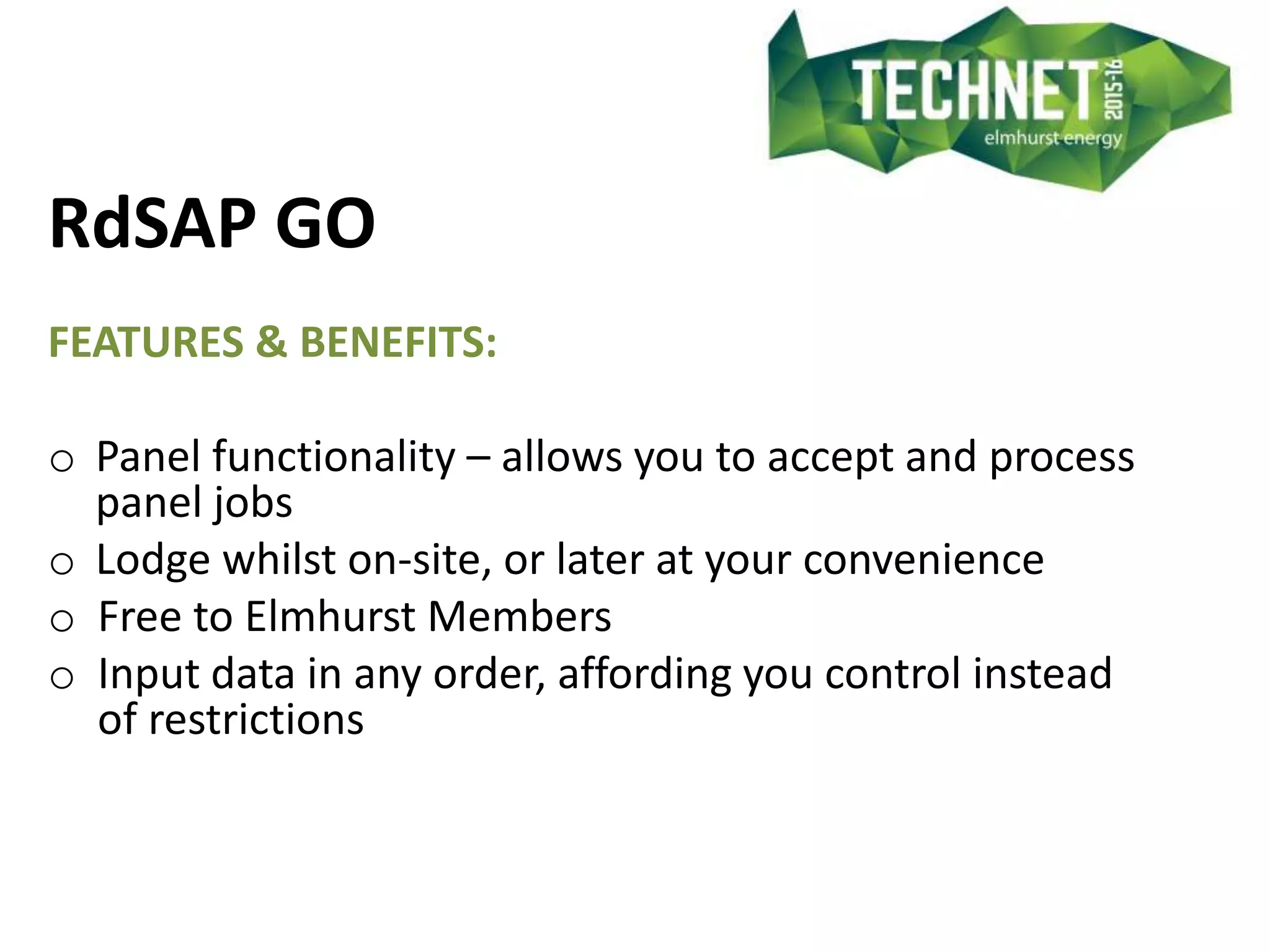 TECHNET 2015-16
elmhurst energy

RdSAP GO

FEATURES & BENEFITS:

o Panel functionality – allows you to accept and process panel jobs
o Lodge whilst on-site, or later at your convenience
o Free to Elmhurst Members
o Input data in any order, affording you control instead of restrictions